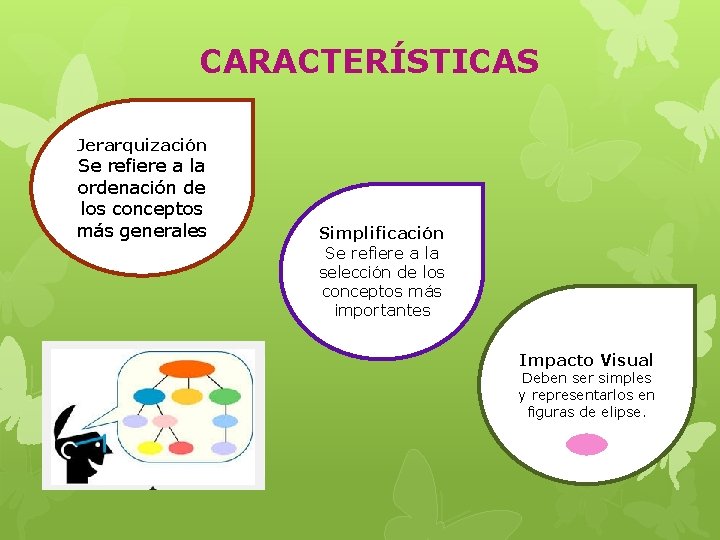 CARACTERÍSTICAS

Jerarquización
Se refiere a la ordenación de los conceptos más generales

Simplificación
Se refiere a la selección de los conceptos más importantes

Impacto Visual
Deben ser simples y representarlos en figuras de elipse.